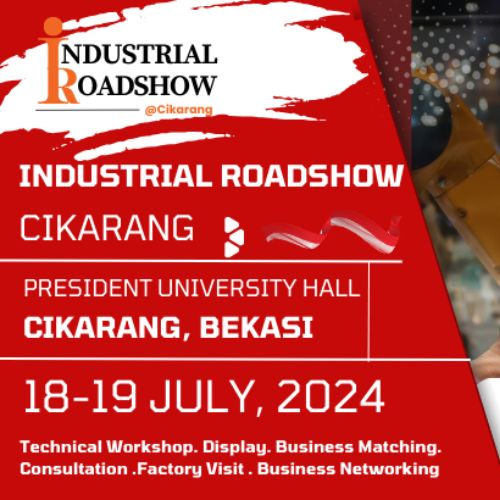 INDUSTRIAL
ROADSHOW
@Cikarang

INDUSTRIAL ROADSHOW
CIKARANG

PRESIDENT UNIVERSITY HALL
CIKARANG, BEKASI

18-19 JULY, 2024

Technical Workshop. Display. Business Matching. Consultation .Factory Visit . Business Networking